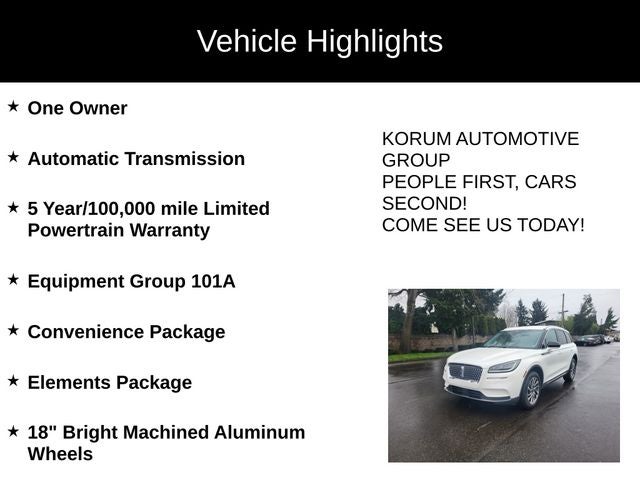 Vehicle Highlights

★ One Owner

★ Automatic Transmission

★ 5 Year/100,000 mile Limited Powertrain Warranty

★ Equipment Group 101A

★ Convenience Package

★ Elements Package

★ 18" Bright Machined Aluminum Wheels

KORUM AUTOMOTIVE GROUP
PEOPLE FIRST, CARS SECOND!
COME SEE US TODAY!